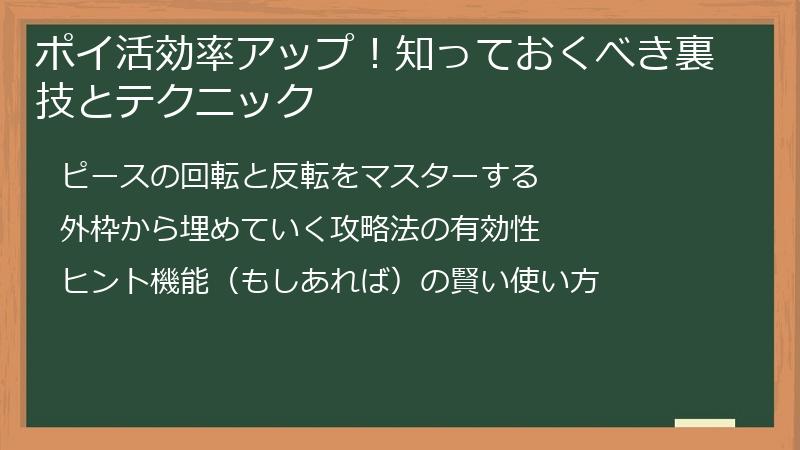 ポイ活効率アップ！知っておくべき裏技とテクニック

ピースの回転と反転をマスターする

外枠から埋めていく攻略法の有効性

ヒント機能（もしあれば）の賢い使い方